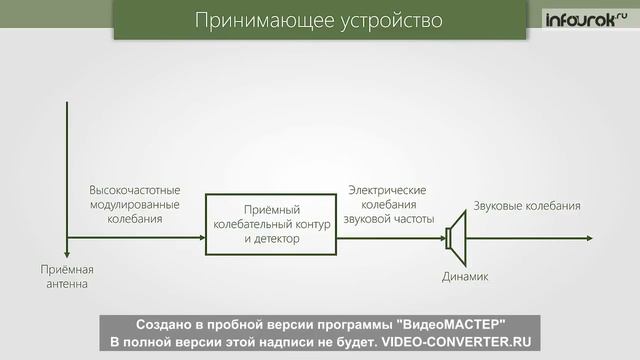 Принимающее устройство

infourok.ru

Высокочастотные модулированные колебания

Приёмный колебательный контур и детектор

Электрические колебания звуковой частоты

Звуковые колебания

Приёмная антенна

Динамик

Создано в пробной версии программы "ВидеоМАСТЕР"
В полной версии этой надписи не будет. VIDEO-CONVERTER.RU